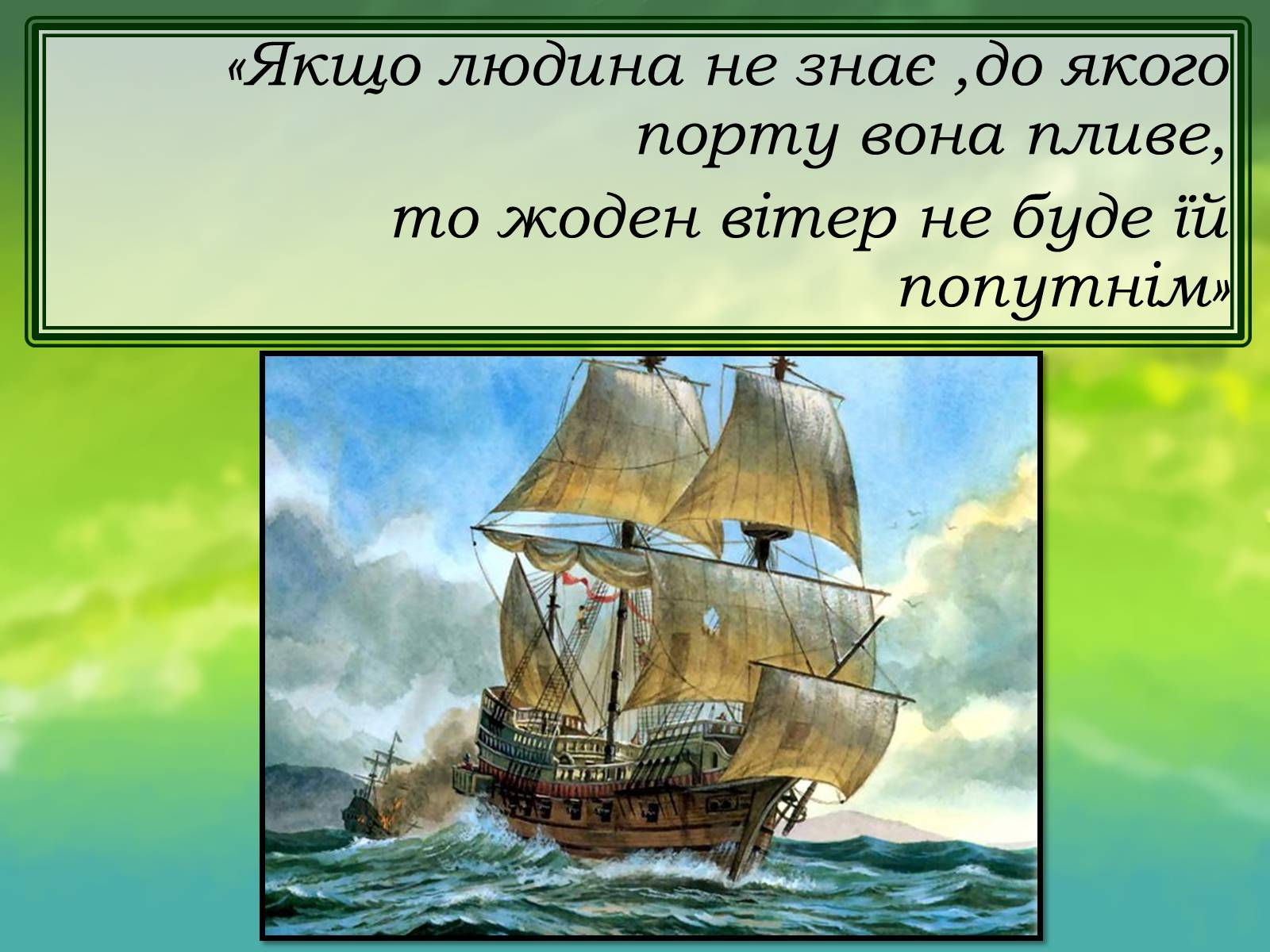 «Якщо людина не знає ,до якого порту вона пливе,

то жоден вітер не буде їй попутнім»